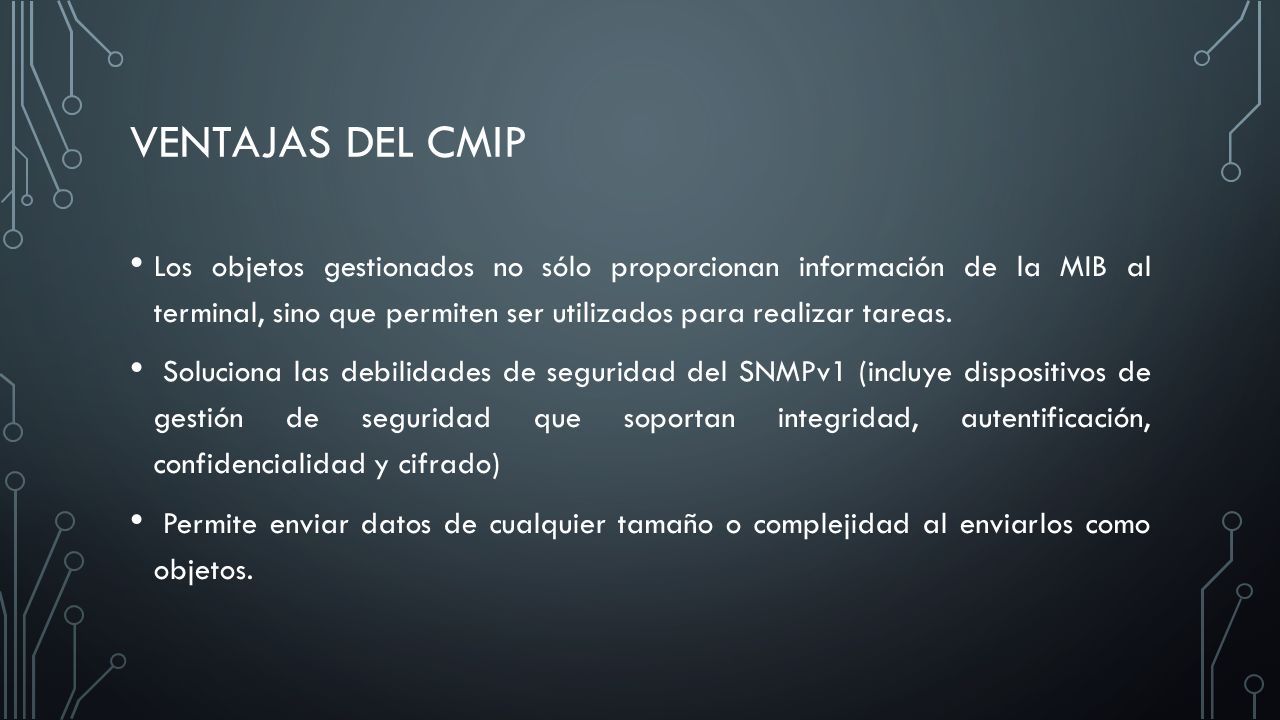 VENTAJAS DEL CMIP

• Los objetos gestionados no sólo proporcionan información de la MIB al terminal, sino que permiten ser utilizados para realizar tareas.

• Soluciona las debilidades de seguridad del SNMPv1 (incluye dispositivos de gestión de seguridad que soportan integridad, autentificación, confidencialidad y cifrado)

• Permite enviar datos de cualquier tamaño o complejidad al enviarlos como objetos.